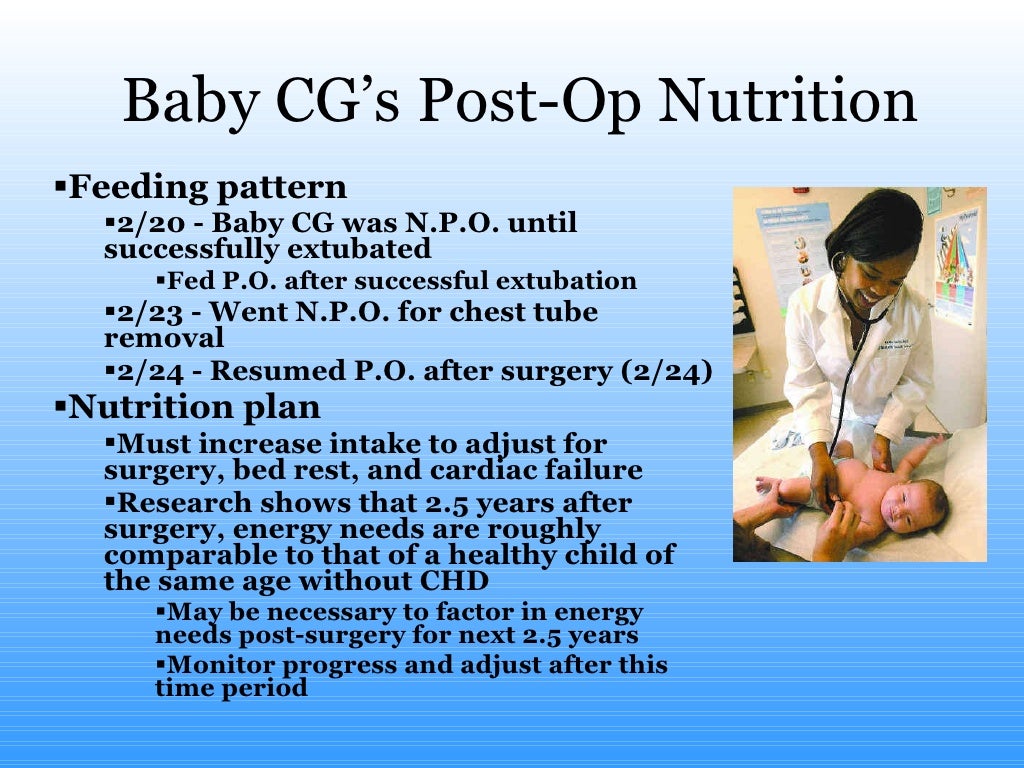 Baby CG's Post-Op Nutrition

▪Feeding pattern

▪2/20 - Baby CG was N.P.O. until successfully extubated

▪Fed P.O. after successful extubation

▪2/23 - Went N.P.O. for chest tube removal

▪2/24 - Resumed P.O. after surgery (2/24)

▪Nutrition plan

▪Must increase intake to adjust for surgery, bed rest, and cardiac failure

▪Research shows that 2.5 years after surgery, energy needs are roughly comparable to that of a healthy child of the same age without CHD

▪May be necessary to factor in energy needs post-surgery for next 2.5 years

▪Monitor progress and adjust after this time period